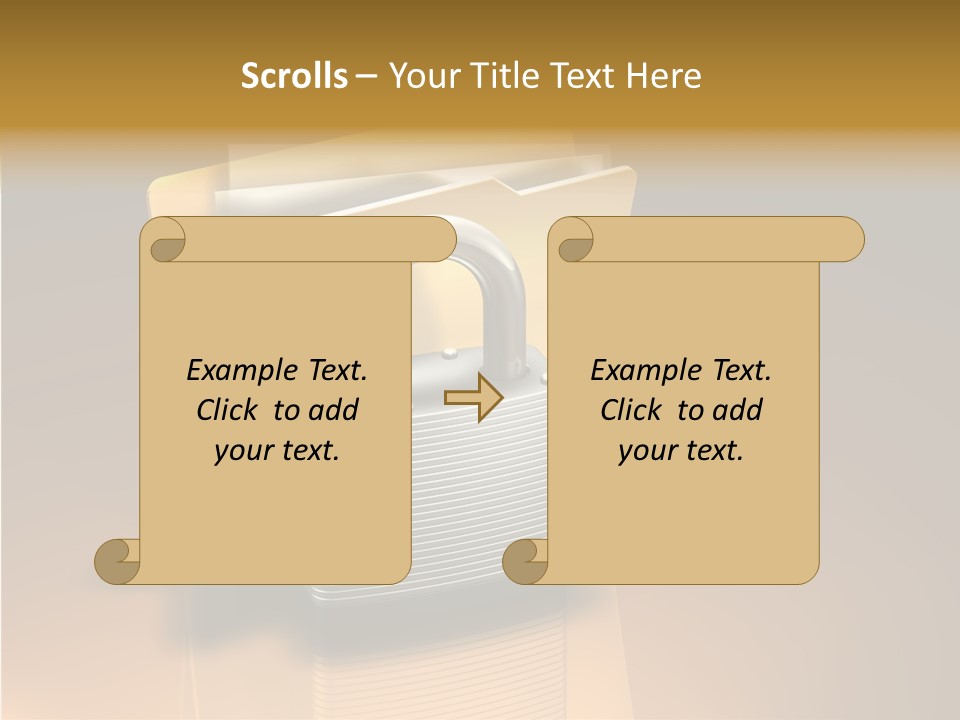 Scrolls – Your Title Text Here

Example Text. Click to add your text.

Example Text. Click to add your text.